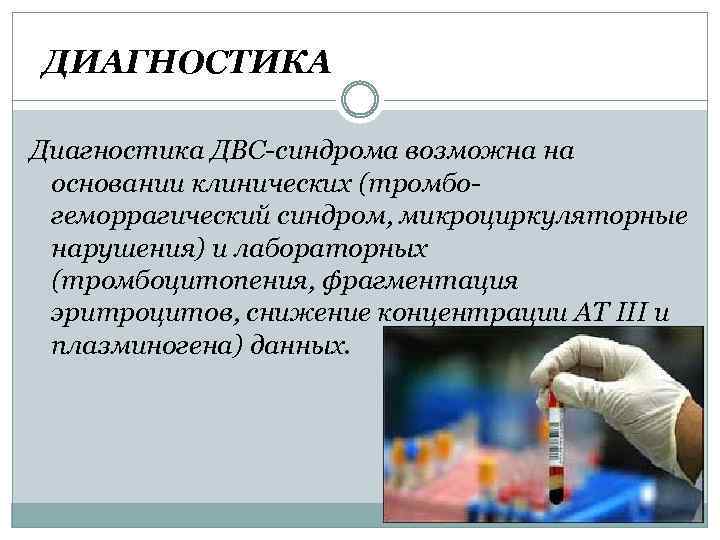 ДИАГНОСТИКА

Диагностика ДВС-синдрома возможна на основании клинических (тромбо-геморрагический синдром, микроциркуляторные нарушения) и лабораторных (тромбоцитопения, фрагментация эритроцитов, снижение концентрации АТ III и плазминогена) данных.